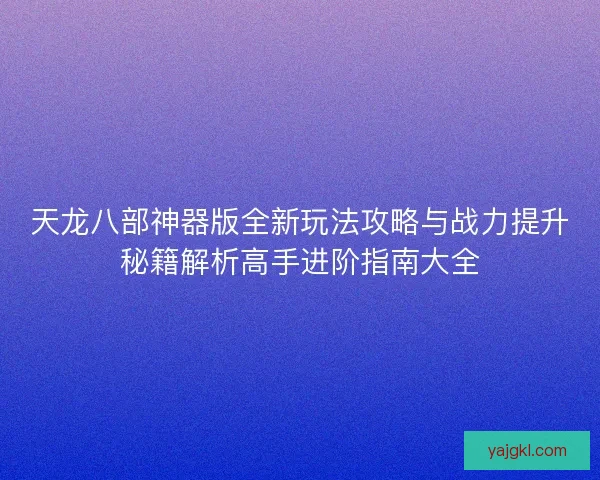 天龙八部神器版全新玩法攻略与战力提升秘籍解析高手进阶指南大全

yajgkl.com